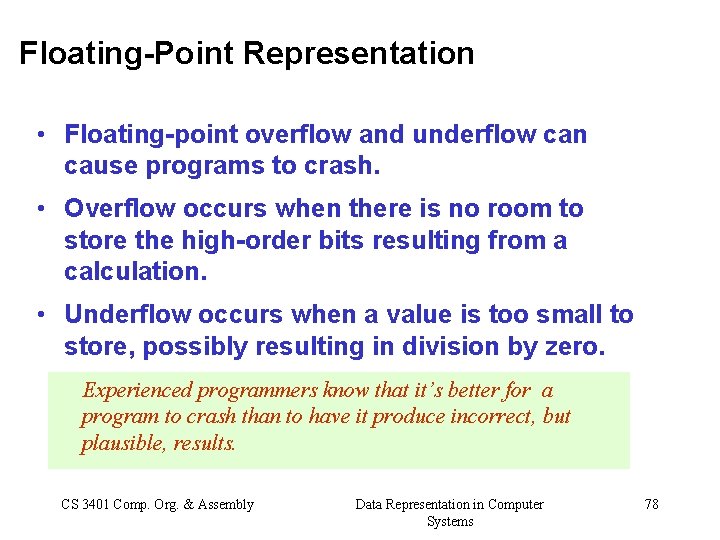 Floating-Point Representation

• Floating-point overflow and underflow can cause programs to crash.

• Overflow occurs when there is no room to store the high-order bits resulting from a calculation.

• Underflow occurs when a value is too small to store, possibly resulting in division by zero.

Experienced programmers know that it's better for a program to crash than to have it produce incorrect, but plausible, results.

CS 3401 Comp. Org. & Assembly

Data Representation in Computer Systems

78